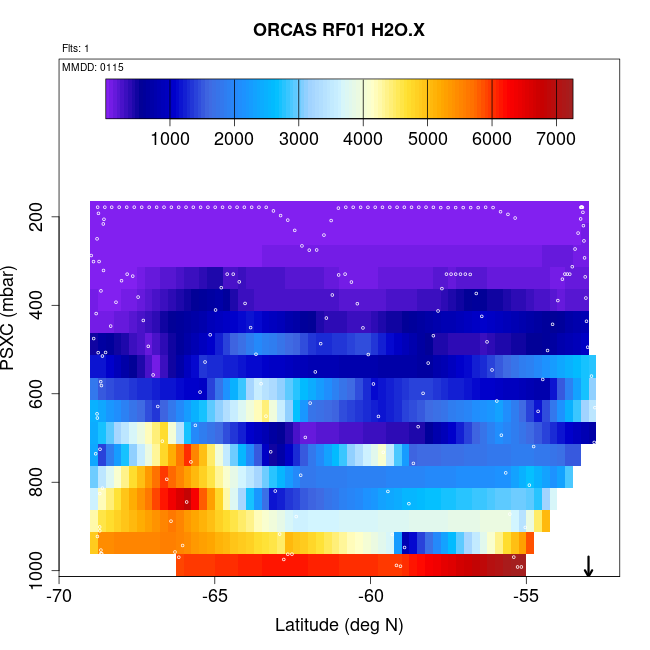 ORCAS RF01 H2O.X

Flts: 1

MMDD: 0115

1000 2000 3000 4000 5000 6000 7000

PSXC (mbar)

200
400
600
800
1000

-70 -65 -60 -55

Latitude (deg N)